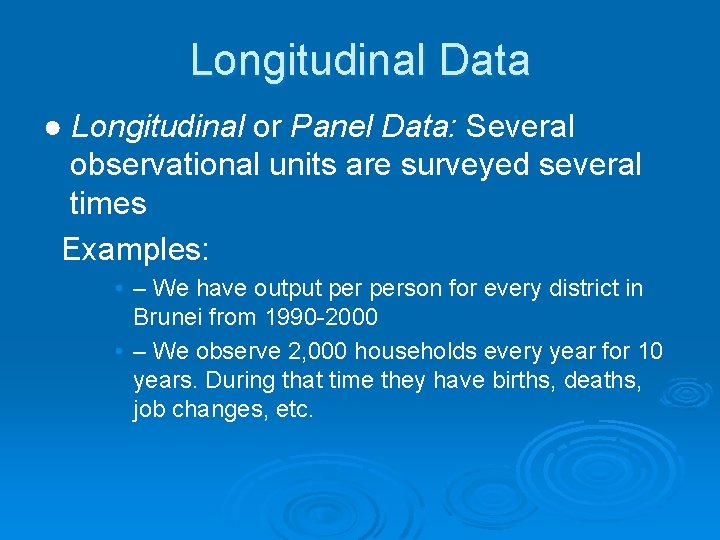 Longitudinal Data

● Longitudinal or Panel Data: Several observational units are surveyed several times

Examples:

• – We have output per person for every district in Brunei from 1990-2000

• – We observe 2,000 households every year for 10 years. During that time they have births, deaths, job changes, etc.